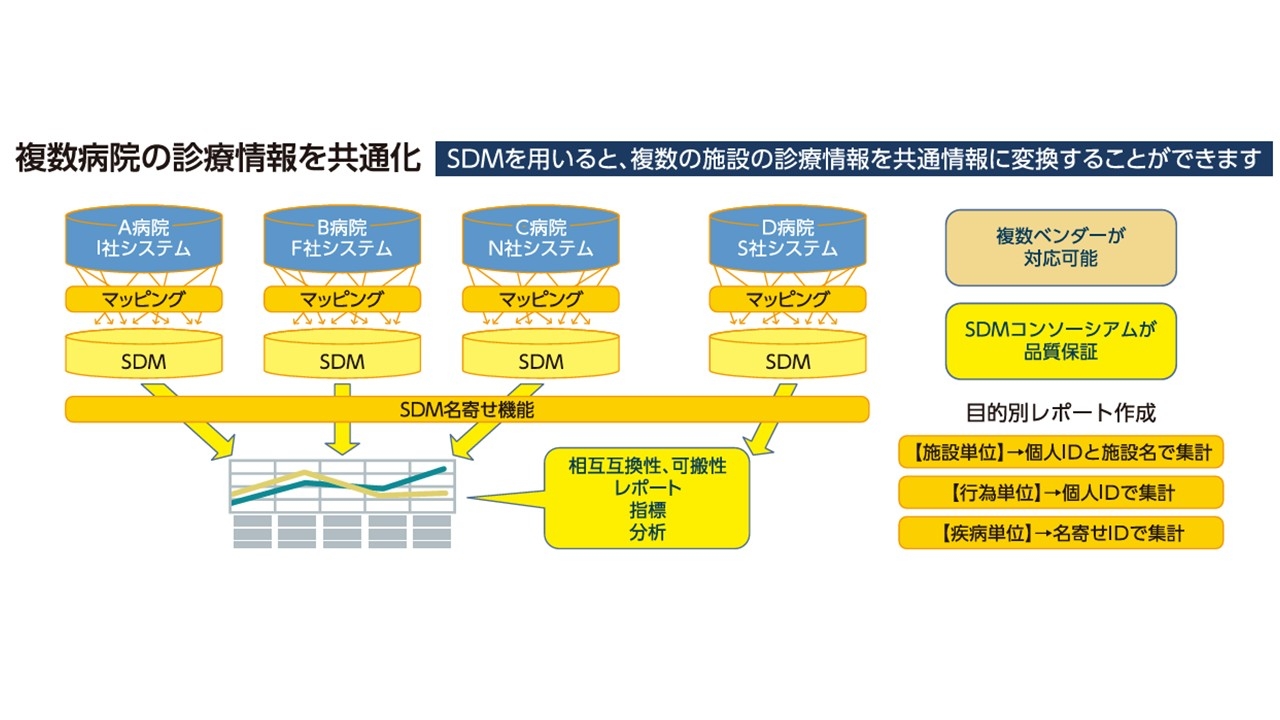 複数病院の診療情報を共通化

SDMを用いると、複数の施設の診療情報を共通情報に変換することができます

A病院
I社システム

B病院
F社システム

C病院
N社システム

D病院
S社システム

マッピング

マッピング

マッピング

マッピング

SDM

SDM

SDM

SDM

SDM名寄せ機能

相互互換性、可搬性
レポート
指標
分析

複数ベンダーが
対応可能

SDMコンソーシアムが
品質保証

目的別レポート作成

【施設単位】→個人IDと施設名で集計

【行為単位】→個人IDで集計

【疾病単位】→名寄せIDで集計